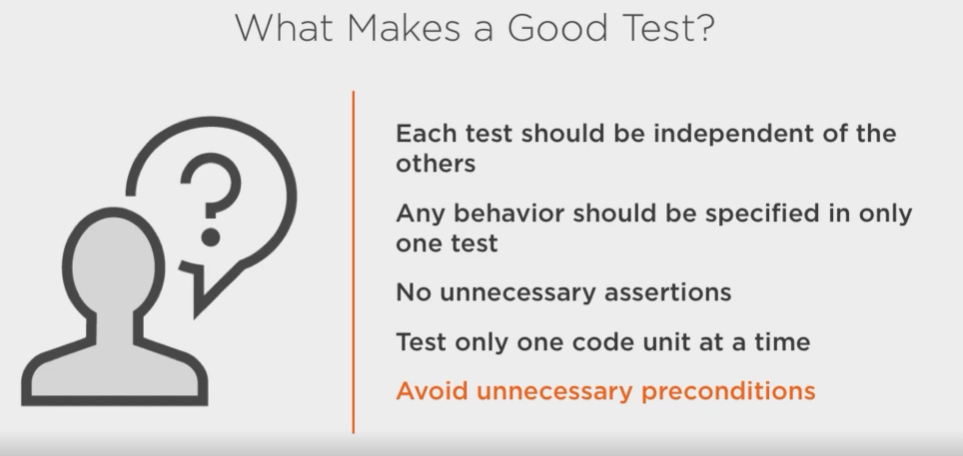 What Makes a Good Test?

?

Each test should be independent of the others

Any behavior should be specified in only one test

No unnecessary assertions

Test only one code unit at a time

Avoid unnecessary preconditions